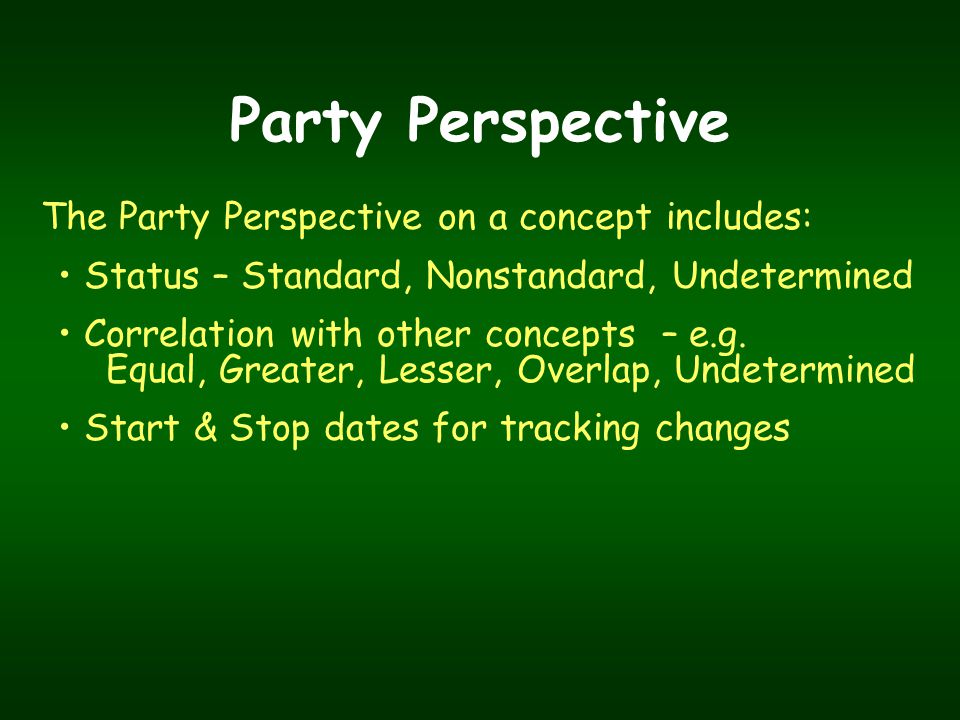 Party Perspective

The Party Perspective on a concept includes:

• Status – Standard, Nonstandard, Undetermined

• Correlation with other concepts – e.g. Equal, Greater, Lesser, Overlap, Undetermined

• Start & Stop dates for tracking changes